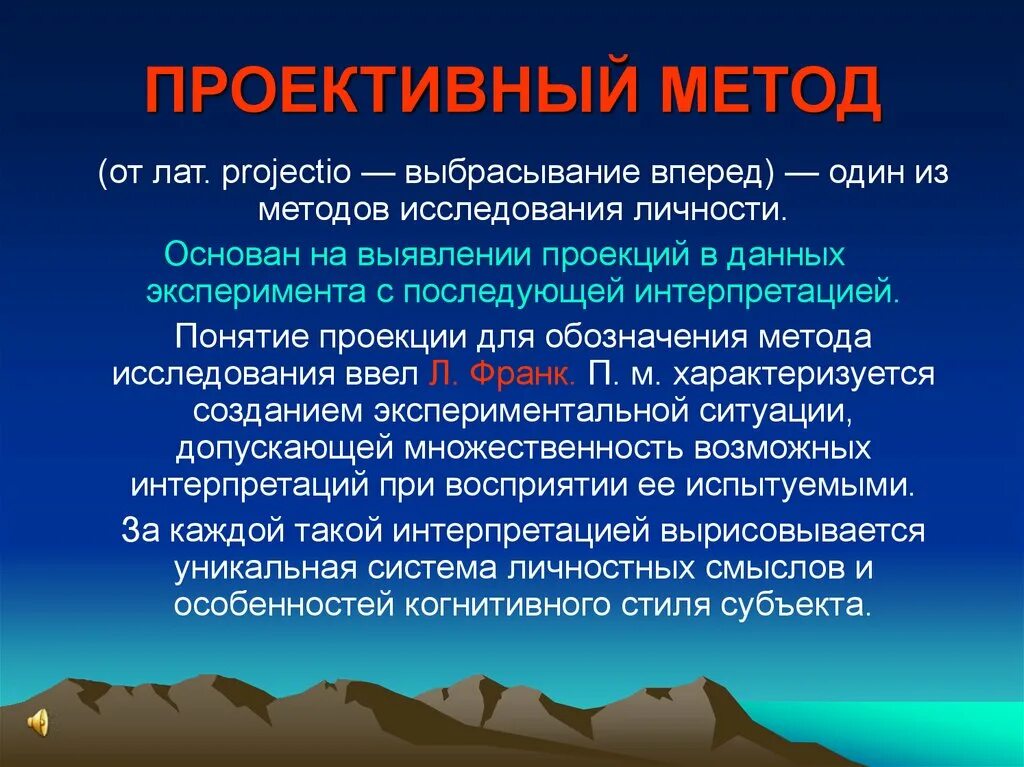 ПРОЕКТИВНЫЙ МЕТОД

(от лат. projectio — выбрасывание вперед) — один из методов исследования личности.

Основан на выявлении проекций в данных эксперимента с последующей интерпретацией.

Понятие проекции для обозначения метода исследования ввел Л. Франк. П. м. характеризуется созданием экспериментальной ситуации, допускающей множественность возможных интерпретаций при восприятии ее испытуемыми.

За каждой такой интерпретацией вырисовывается уникальная система личностных смыслов и особенностей когнитивного стиля субъекта.